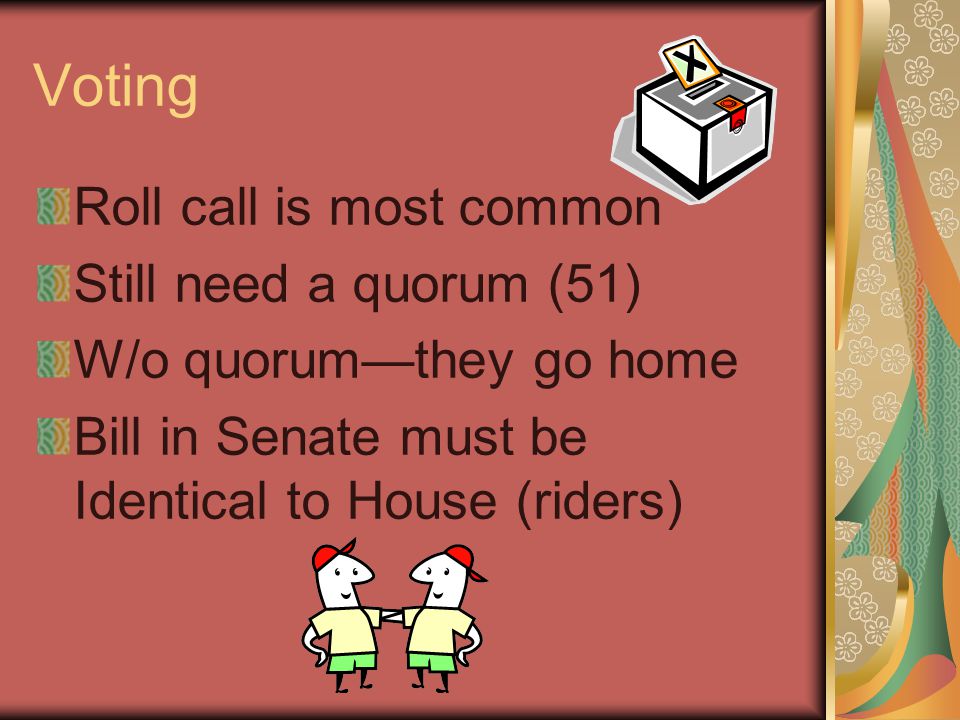 Voting

X

Roll call is most common

Still need a quorum (51)

W/o quorum—they go home

Bill in Senate must be Identical to House (riders)